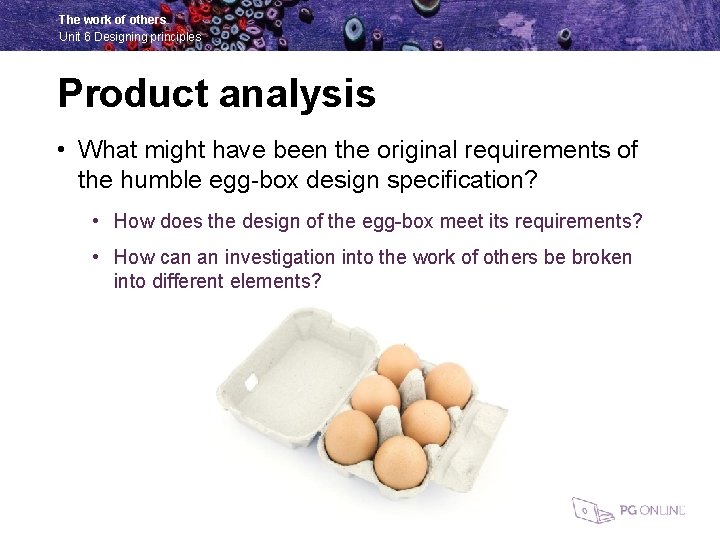 The work of others
Unit 6 Designing principles

Product analysis

• What might have been the original requirements of the humble egg-box design specification?

• How does the design of the egg-box meet its requirements?

• How can an investigation into the work of others be broken into different elements?

PG ONLINE